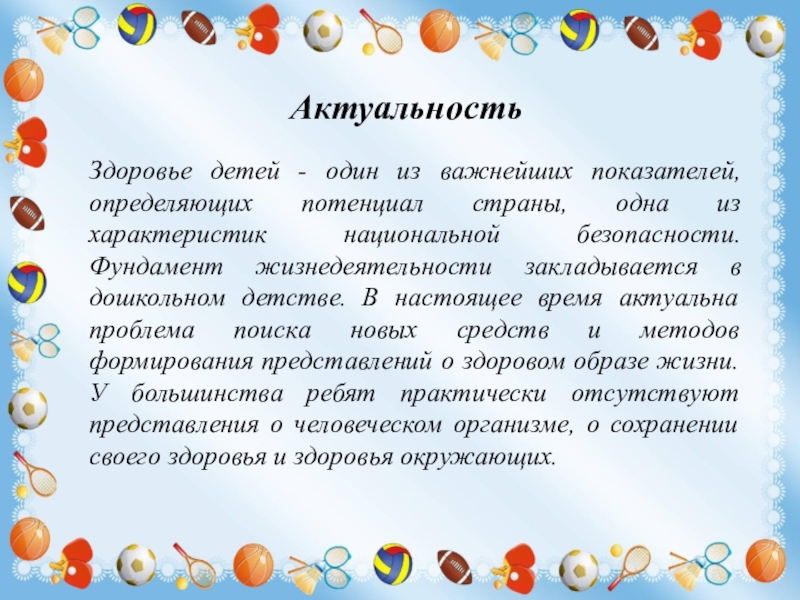 Актуальность

Здоровье детей - один из важнейших показателей, определяющих потенциал страны, одна из характеристик национальной безопасности. Фундамент жизнедеятельности закладывается в дошкольном детстве. В настоящее время актуальна проблема поиска новых средств и методов формирования представлений о здоровом образе жизни. У большинства ребят практически отсутствуют представления о человеческом организме, о сохранении своего здоровья и здоровья окружающих.